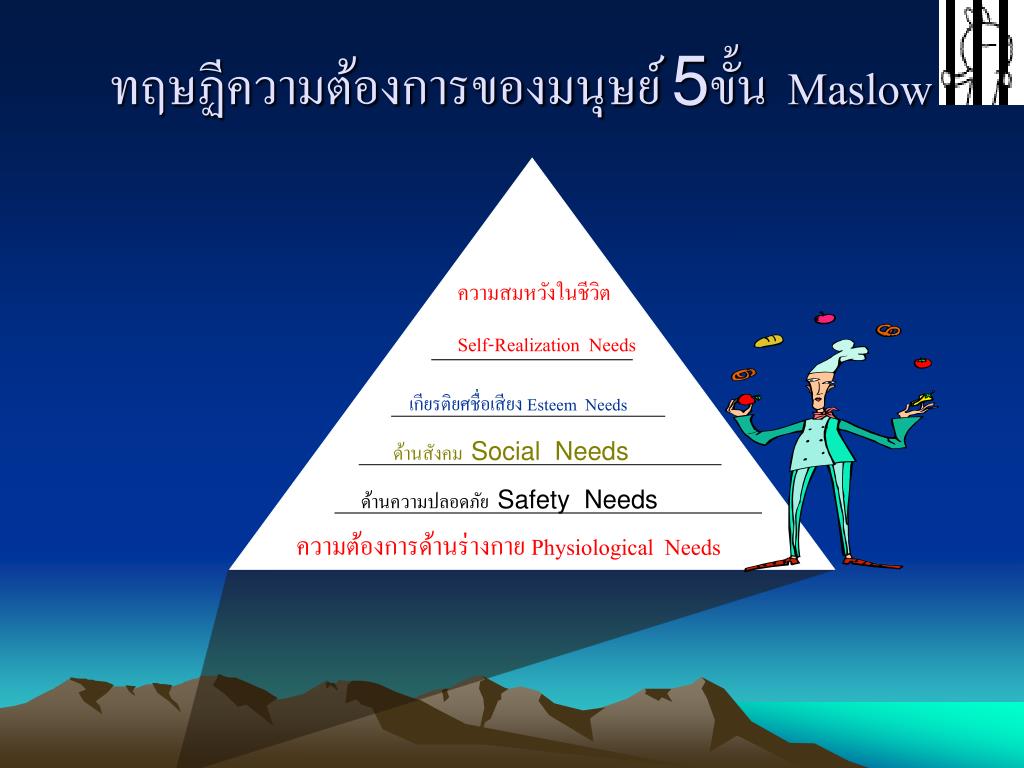 ทฤษฎีความต้องการของมนุษย์ 5ขั้น Maslow

ความสมหวังในชีวิต

Self-Realization Needs

เกียรติยศชื่อเสียง Esteem Needs

ด้านสังคม Social Needs

ด้านความปลอดภัย Safety Needs

ความต้องการด้านร่างกาย Physiological Needs